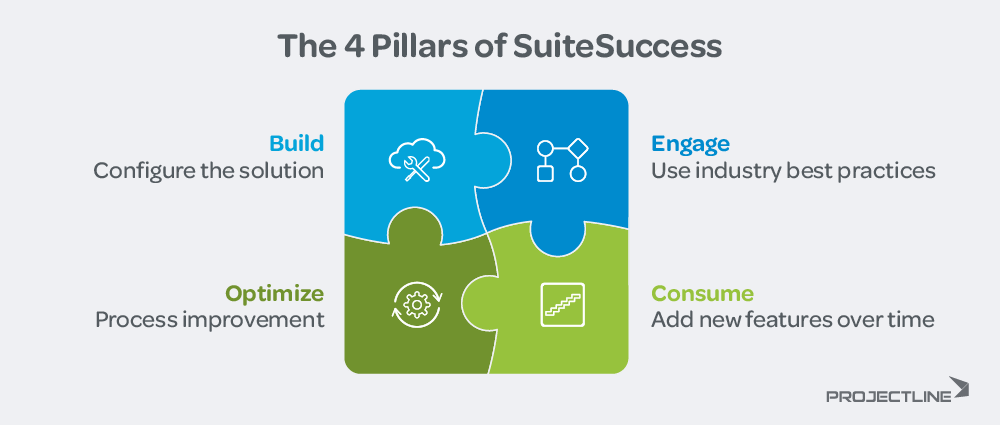 The 4 Pillars of SuiteSuccess

Build
Configure the solution

Engage
Use industry best practices

Optimize
Process improvement

Consume
Add new features over time

PROJECTLINE